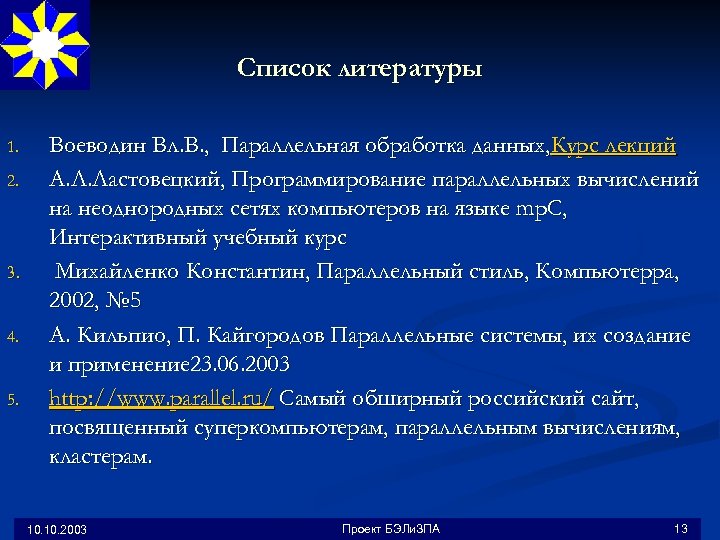 Список литературы

1. Воеводин Вл.В., Параллельная обработка данных,Курс лекций
2. А.Л.Ластовецкий, Программирование параллельных вычислений на неоднородных сетях компьютеров на языке mpC, Интерактивный учебный курс
3. Михайленко Константин, Параллельный стиль, Компьютерра, 2002, №5
4. А. Кильпио, П. Кайгородов Параллельные системы, их создание и применение23.06.2003
5. http://www.parallel.ru/ Самый обширный российский сайт, посвященный суперкомпьютерам, параллельным вычислениям, кластерам.

10.10.2003 Проект БЭЛиЗПА 13